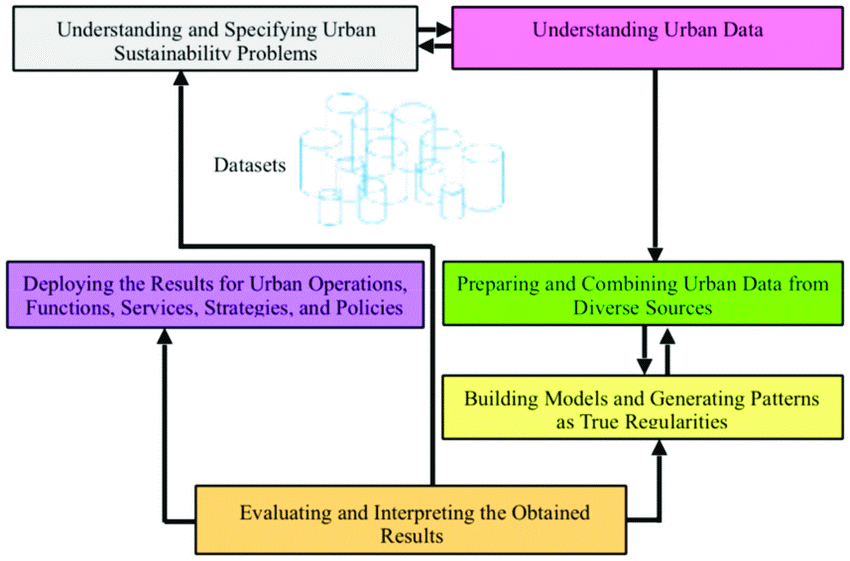 Understanding and Specifying Urban Sustainability Problems

Understanding Urban Data

Datasets

Deploying the Results for Urban Operations, Functions, Services, Strategies, and Policies

Preparing and Combining Urban Data from Diverse Sources

Building Models and Generating Patterns as True Regularities

Evaluating and Interpreting the Obtained Results